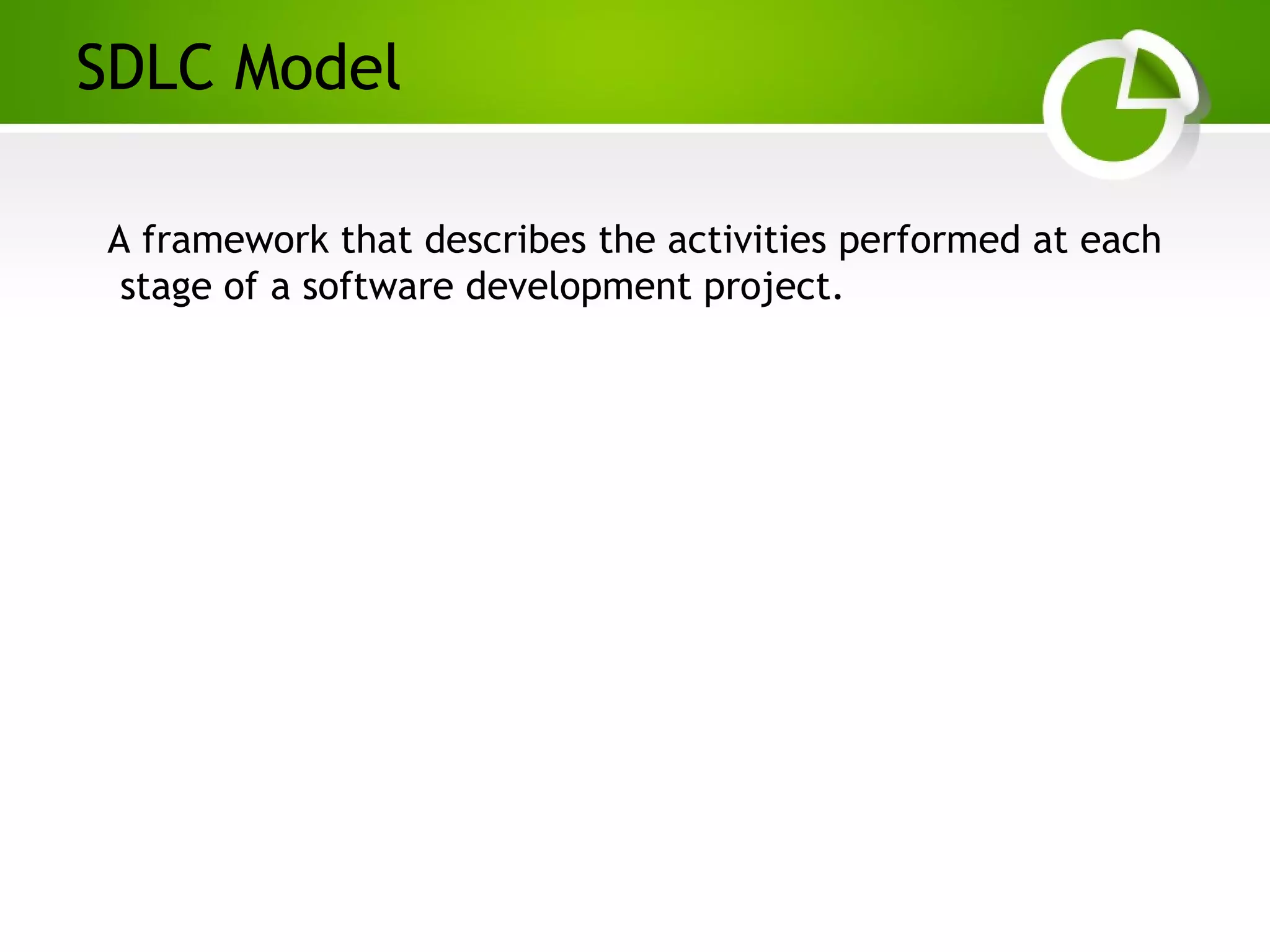 SDLC Model

A framework that describes the activities performed at each stage of a software development project.